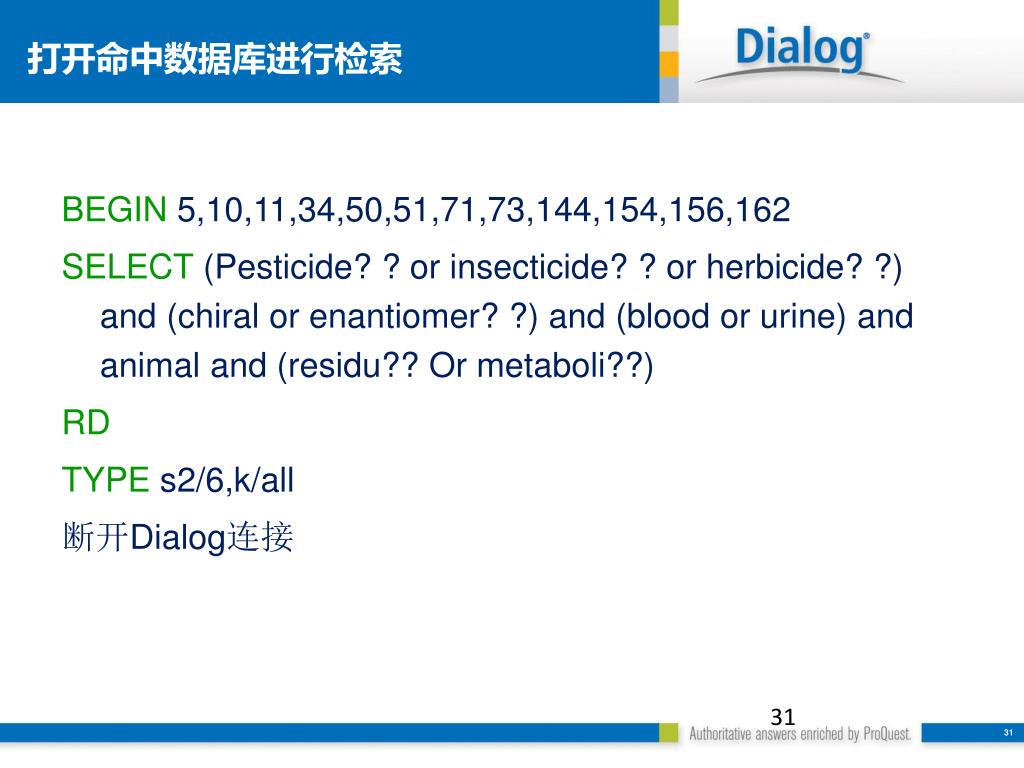 打开命中数据库进行检索

Dialog®

BEGIN 5,10,11,34,50,51,71,73,144,154,156,162

SELECT (Pesticide? ? or insecticide? ? or herbicide? ?) and (chiral or enantiomer? ?) and (blood or urine) and animal and (residu?? Or metaboli??)

RD

TYPE s2/6,k/all

断开Dialog连接

31

Authoritative answers enriched by ProQuest.

31